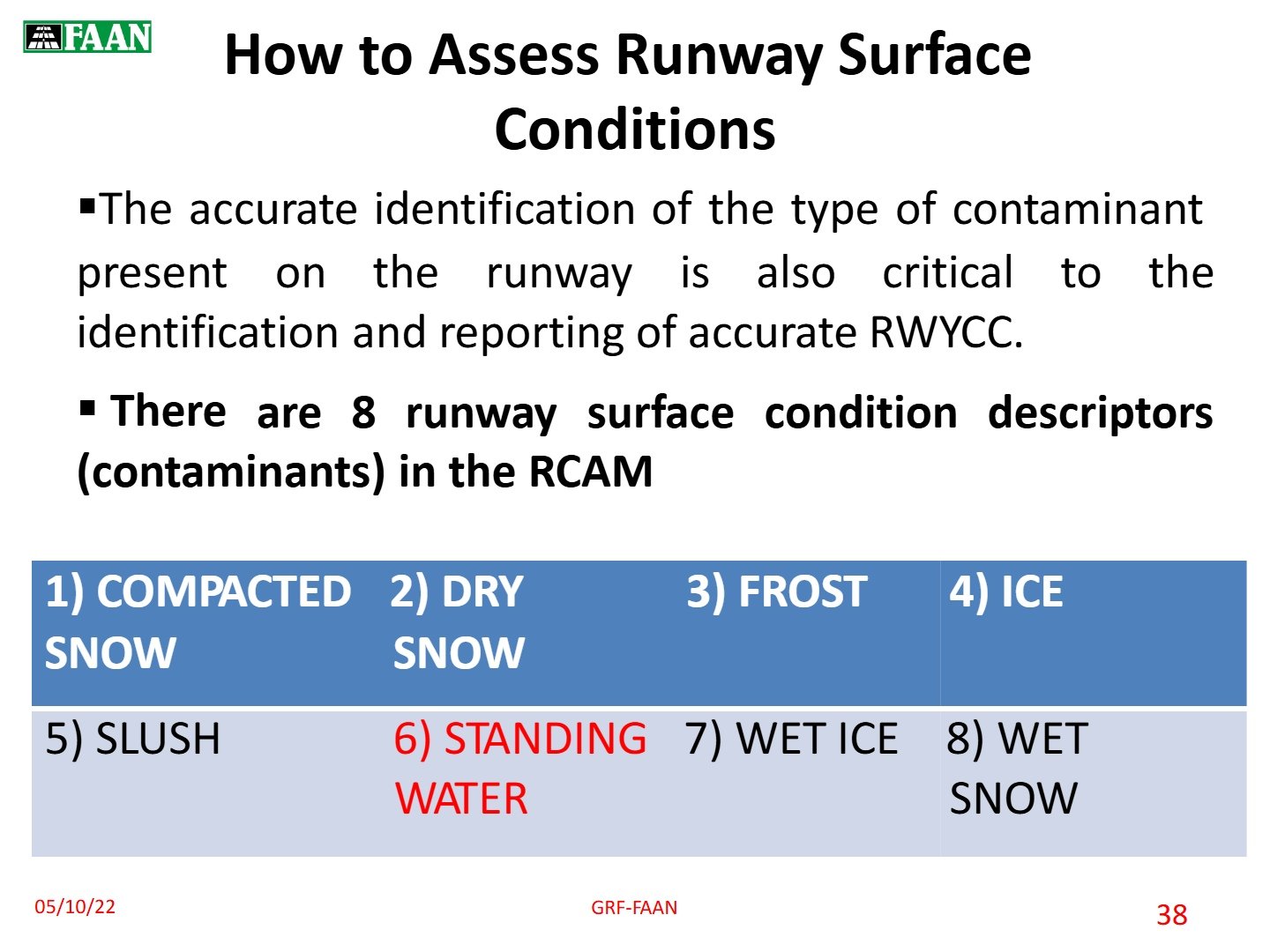 FAAN

How to Assess Runway Surface Conditions

▪The accurate identification of the type of contaminant present on the runway is also critical to the identification and reporting of accurate RWYCC.

▪ There are 8 runway surface condition descriptors (contaminants) in the RCAM

| 1) COMPACTED SNOW | 2) DRY SNOW | 3) FROST | 4) ICE |
|---|---|---|---|
| 5) SLUSH | 6) STANDING WATER | 7) WET ICE | 8) WET SNOW |

05/10/22

GRF-FAAN

38